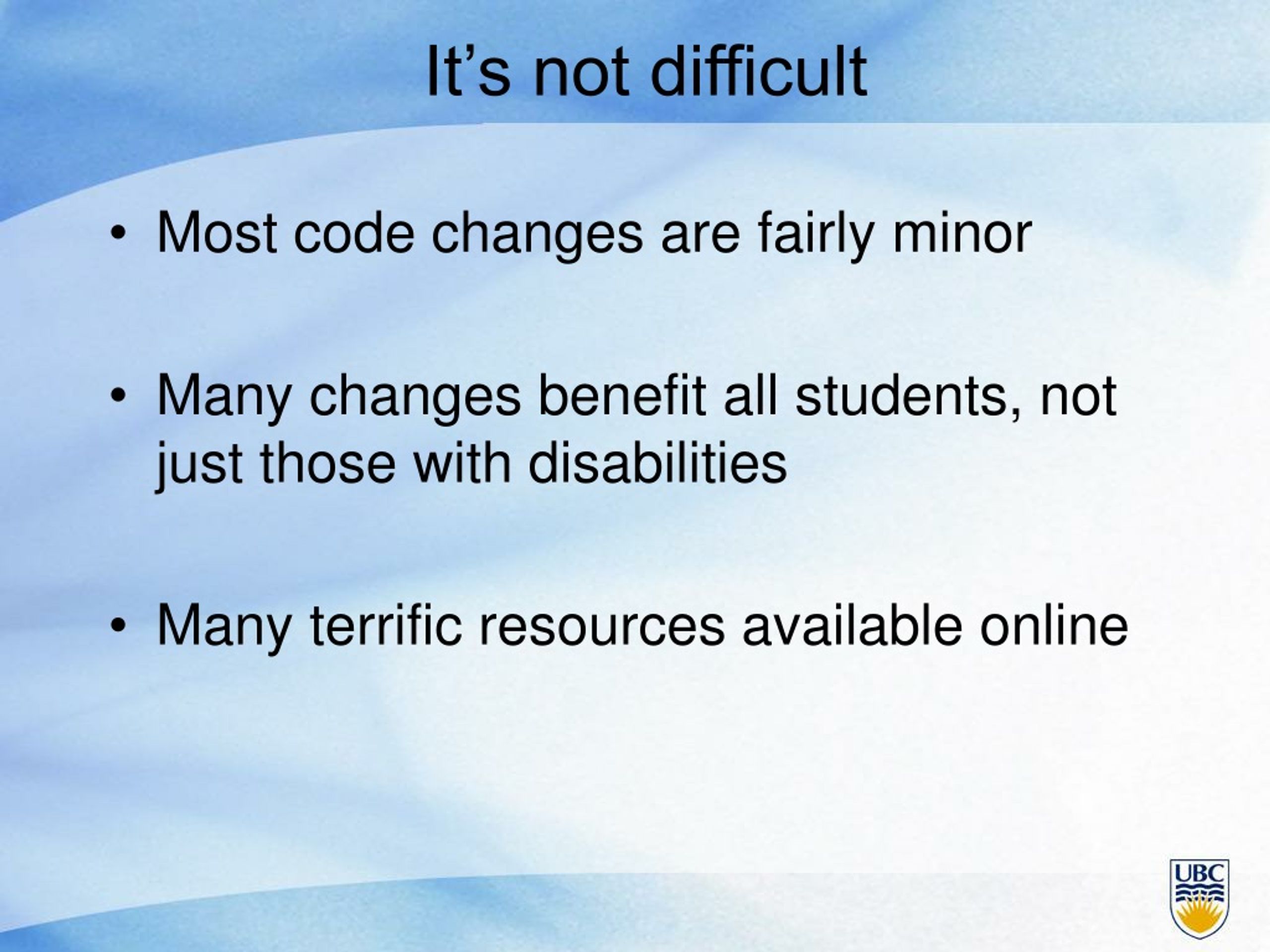 It’s not difficult

• Most code changes are fairly minor

• Many changes benefit all students, not just those with disabilities

• Many terrific resources available online

UBC